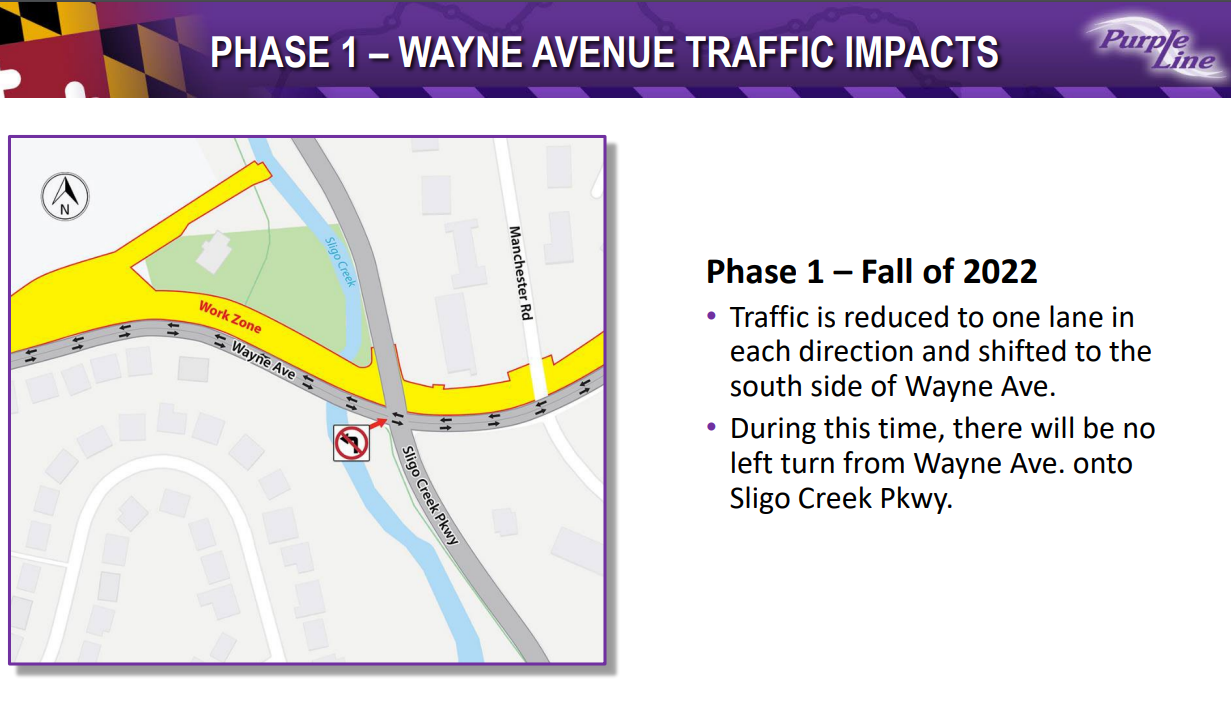 PHASE 1 – WAYNE AVENUE TRAFFIC IMPACTS

Purple Line

N

Sligo Creek

Manchester Rd

Work Zone

Wayne Ave

Sligo Creek Pkwy

Phase 1 – Fall of 2022

• Traffic is reduced to one lane in each direction and shifted to the south side of Wayne Ave.

• During this time, there will be no left turn from Wayne Ave. onto Sligo Creek Pkwy.